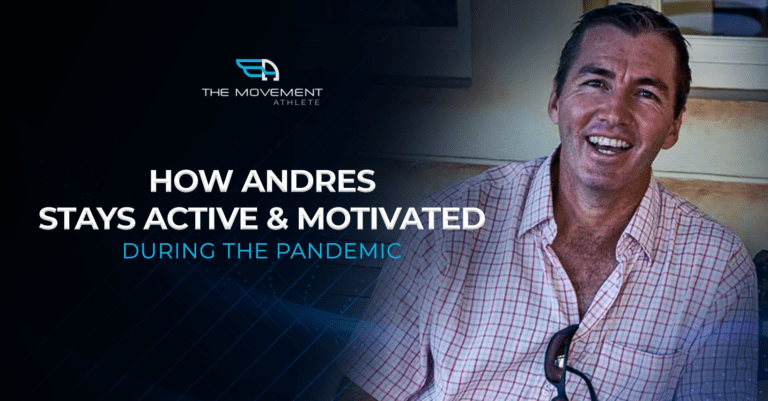 THE MOVEMENT
ATHLETE

HOW ANDRES
STAYS ACTIVE & MOTIVATED
DURING THE PANDEMIC